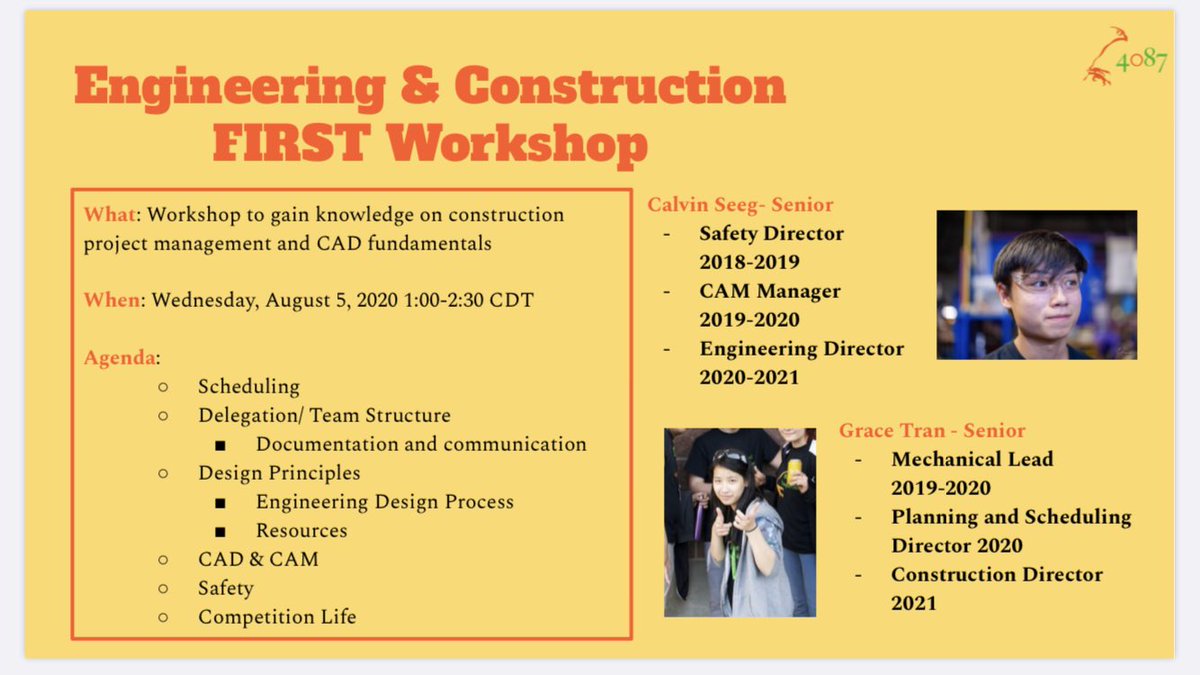 4087

Engineering & Construction FIRST Workshop

What: Workshop to gain knowledge on construction project management and CAD fundamentals

When: Wednesday, August 5, 2020 1:00-2:30 CDT

Agenda:
○ Scheduling
○ Delegation/ Team Structure
■ Documentation and communication
○ Design Principles
■ Engineering Design Process
■ Resources
○ CAD & CAM
○ Safety
○ Competition Life

Calvin Seeg- Senior
- Safety Director 2018-2019
- CAM Manager 2019-2020
- Engineering Director 2020-2021

Grace Tran - Senior
- Mechanical Lead 2019-2020
- Planning and Scheduling Director 2020
- Construction Director 2021